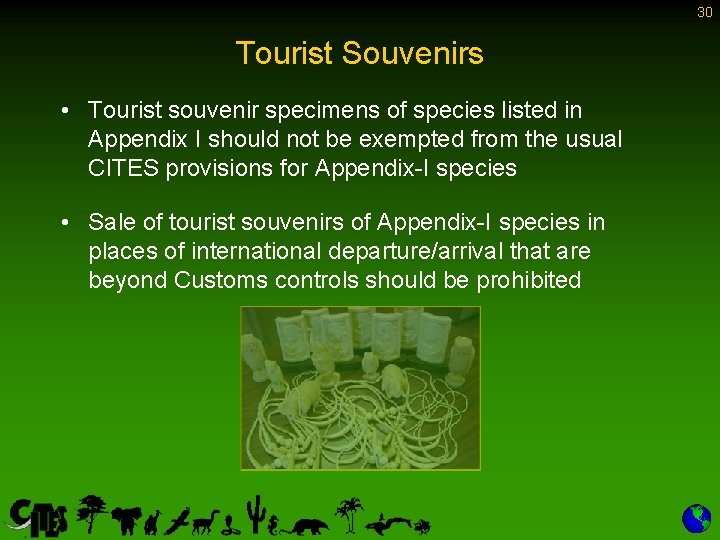 30

Tourist Souvenirs

• Tourist souvenir specimens of species listed in Appendix I should not be exempted from the usual CITES provisions for Appendix-I species

• Sale of tourist souvenirs of Appendix-I species in places of international departure/arrival that are beyond Customs controls should be prohibited

CITES